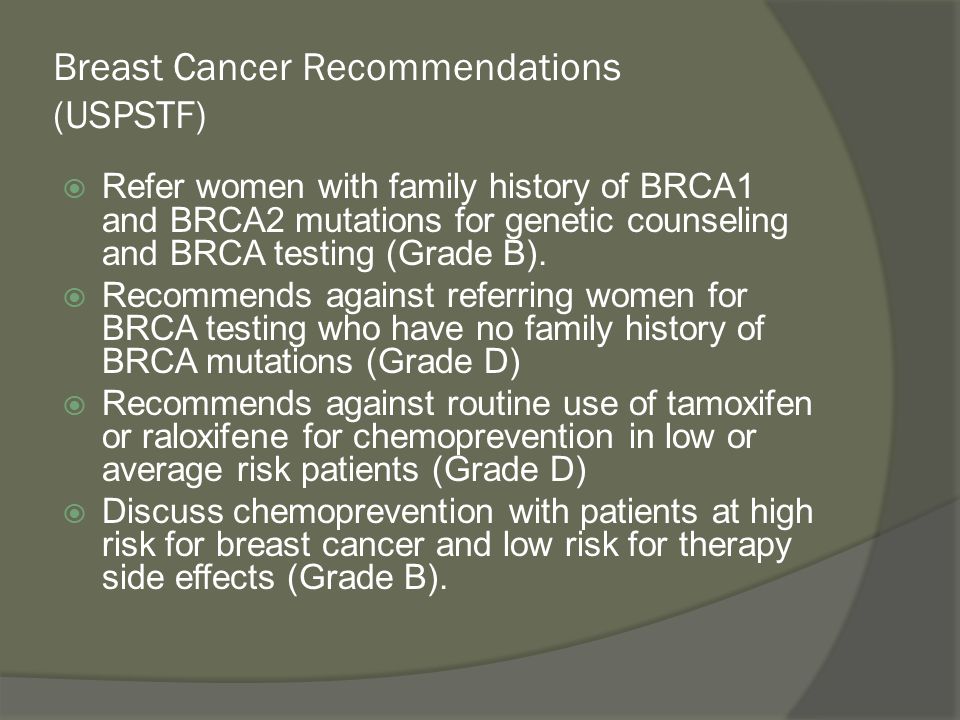 Breast Cancer Recommendations (USPSTF)

Refer women with family history of BRCA1 and BRCA2 mutations for genetic counseling and BRCA testing (Grade B).

Recommends against referring women for BRCA testing who have no family history of BRCA mutations (Grade D)

Recommends against routine use of tamoxifen or raloxifene for chemoprevention in low or average risk patients (Grade D)

Discuss chemoprevention with patients at high risk for breast cancer and low risk for therapy side effects (Grade B).